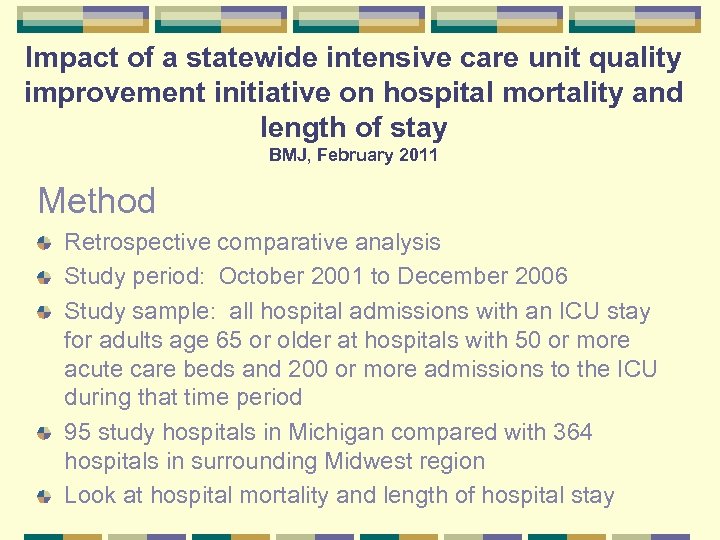 Impact of a statewide intensive care unit quality improvement initiative on hospital mortality and length of stay
BMJ, February 2011

Method

Retrospective comparative analysis

Study period: October 2001 to December 2006

Study sample: all hospital admissions with an ICU stay for adults age 65 or older at hospitals with 50 or more acute care beds and 200 or more admissions to the ICU during that time period

95 study hospitals in Michigan compared with 364 hospitals in surrounding Midwest region

Look at hospital mortality and length of hospital stay